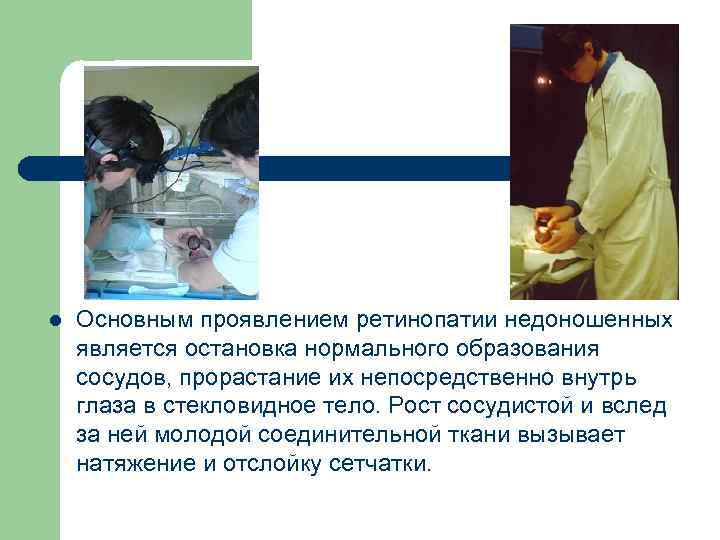 Основным проявлением ретинопатии недоношенных является остановка нормального образования сосудов, прорастание их непосредственно внутрь глаза в стекловидное тело. Рост сосудистой и вслед за ней молодой соединительной ткани вызывает натяжение и отслойку сетчатки.